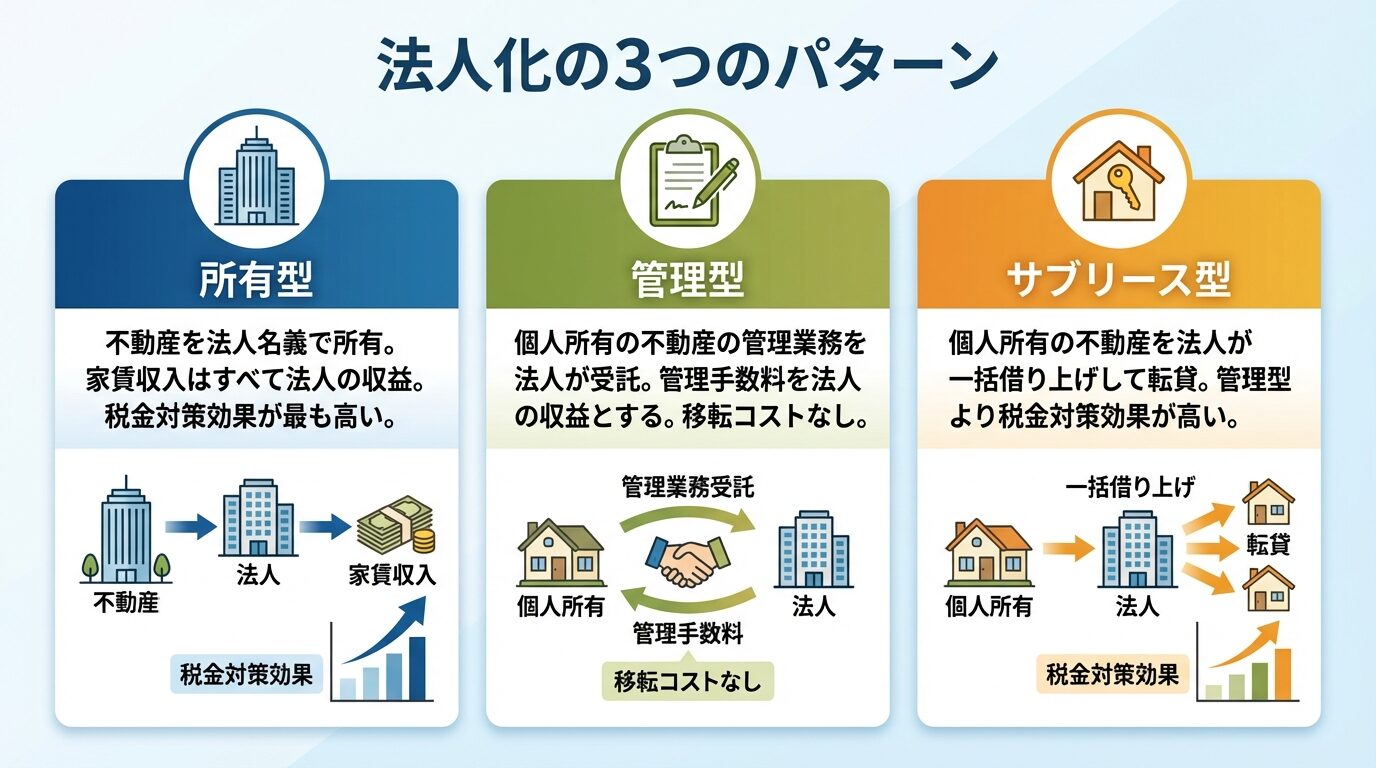 法人化の3つのパターン

所有型

不動産を法人名義で所有。家賃収入はすべて法人の収益。税金対策効果が最も高い。

不動産

法人

家賃収入

税金対策効果

管理型

個人所有の不動産の管理業務を法人が受託。管理手数料を法人の収益とする。移転コストなし。

管理業務受託

個人所有

法人

管理手数料

移転コストなし

サブリース型

個人所有の不動産を法人が一括借り上げして転貸。管理型より税金対策効果が高い。

一括借り上げ

個人所有

法人

転貸

税金対策効果